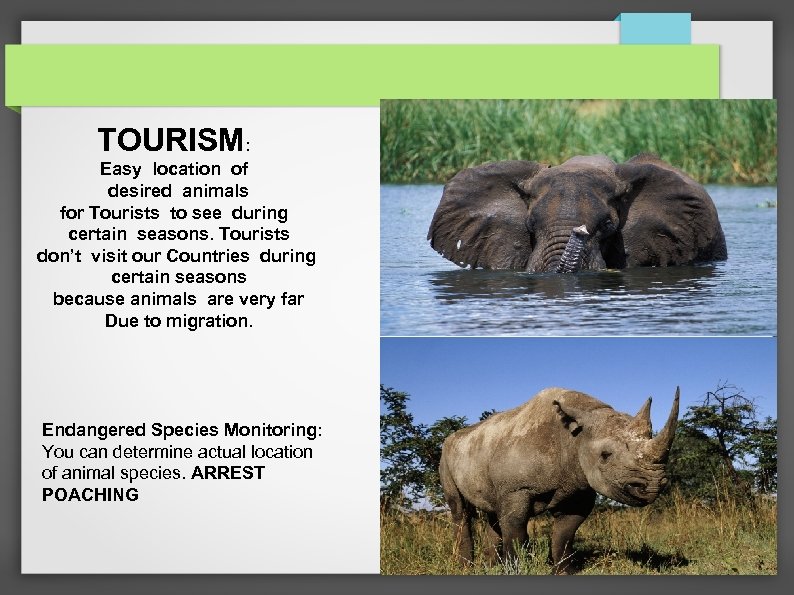 TOURISM:
Easy location of desired animals for Tourists to see during certain seasons. Tourists don't visit our Countries during certain seasons because animals are very far Due to migration.

Endangered Species Monitoring: You can determine actual location of animal species. ARREST POACHING